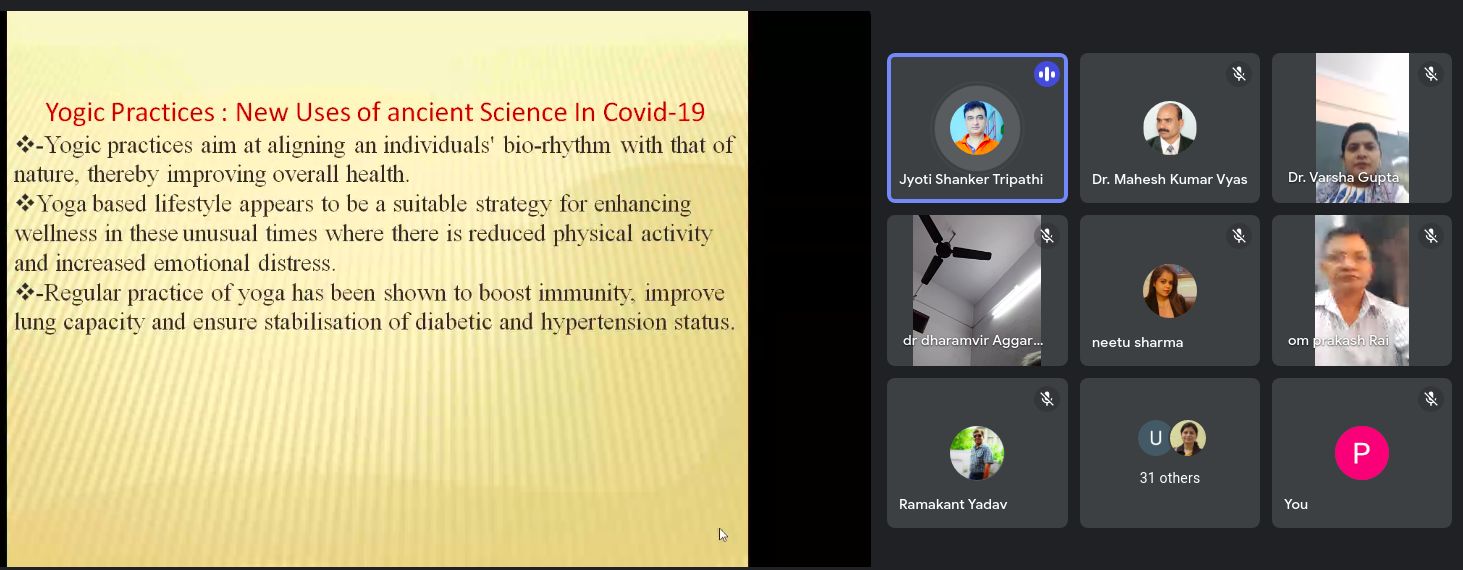 Yogic Practices : New Uses of ancient Science In Covid-19

❖-Yogic practices aim at aligning an individuals' bio-rhythm with that of nature, thereby improving overall health.

❖Yoga based lifestyle appears to be a suitable strategy for enhancing wellness in these unusual times where there is reduced physical activity and increased emotional distress.

❖-Regular practice of yoga has been shown to boost immunity, improve lung capacity and ensure stabilisation of diabetic and hypertension status.

Jyoti Shanker Tripathi

Dr. Mahesh Kumar Vyas

Dr. Varsha Gupta

dr dharamvir Aggar...

neetu sharma

om prakash Rai

Ramakant Yadav

U

31 others

P

You